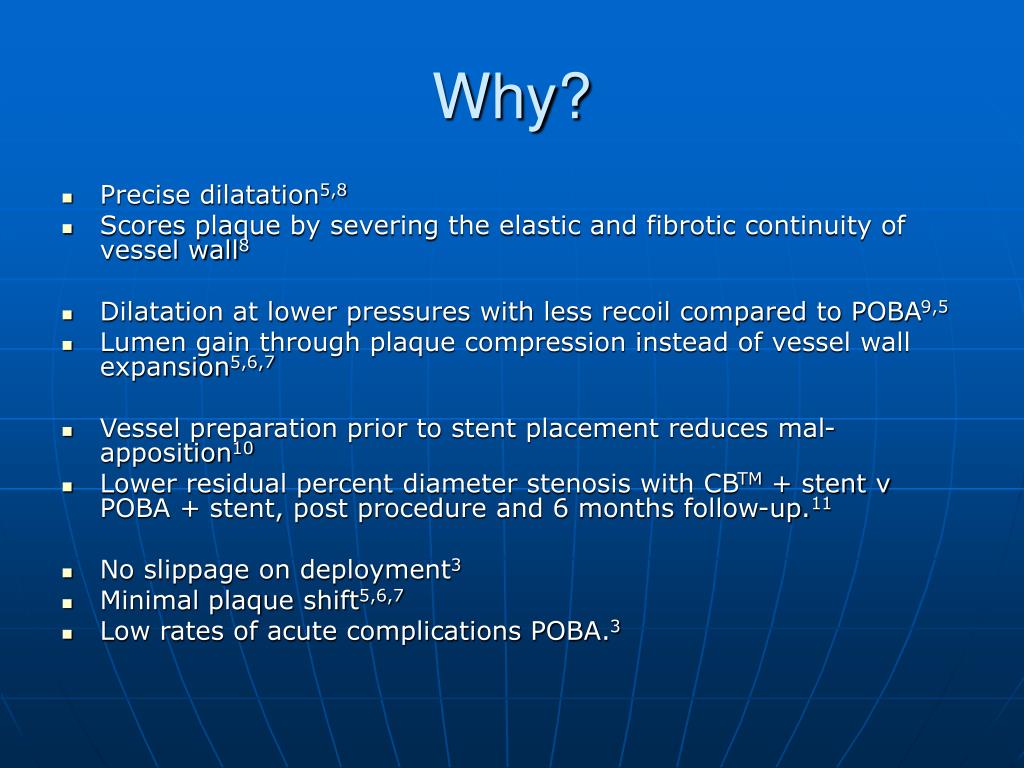 Why?

- Precise dilatation$^{5,8}$
- Scores plaque by severing the elastic and fibrotic continuity of vessel wall$^{8}$

- Dilatation at lower pressures with less recoil compared to POBA$^{9,5}$
- Lumen gain through plaque compression instead of vessel wall expansion$^{5,6,7}$

- Vessel preparation prior to stent placement reduces mal-apposition$^{10}$
- Lower residual percent diameter stenosis with CB$^{TM}$ + stent v POBA + stent, post procedure and 6 months follow-up.$^{11}$

- No slippage on deployment$^{3}$
- Minimal plaque shift$^{5,6,7}$
- Low rates of acute complications POBA.$^{3}$